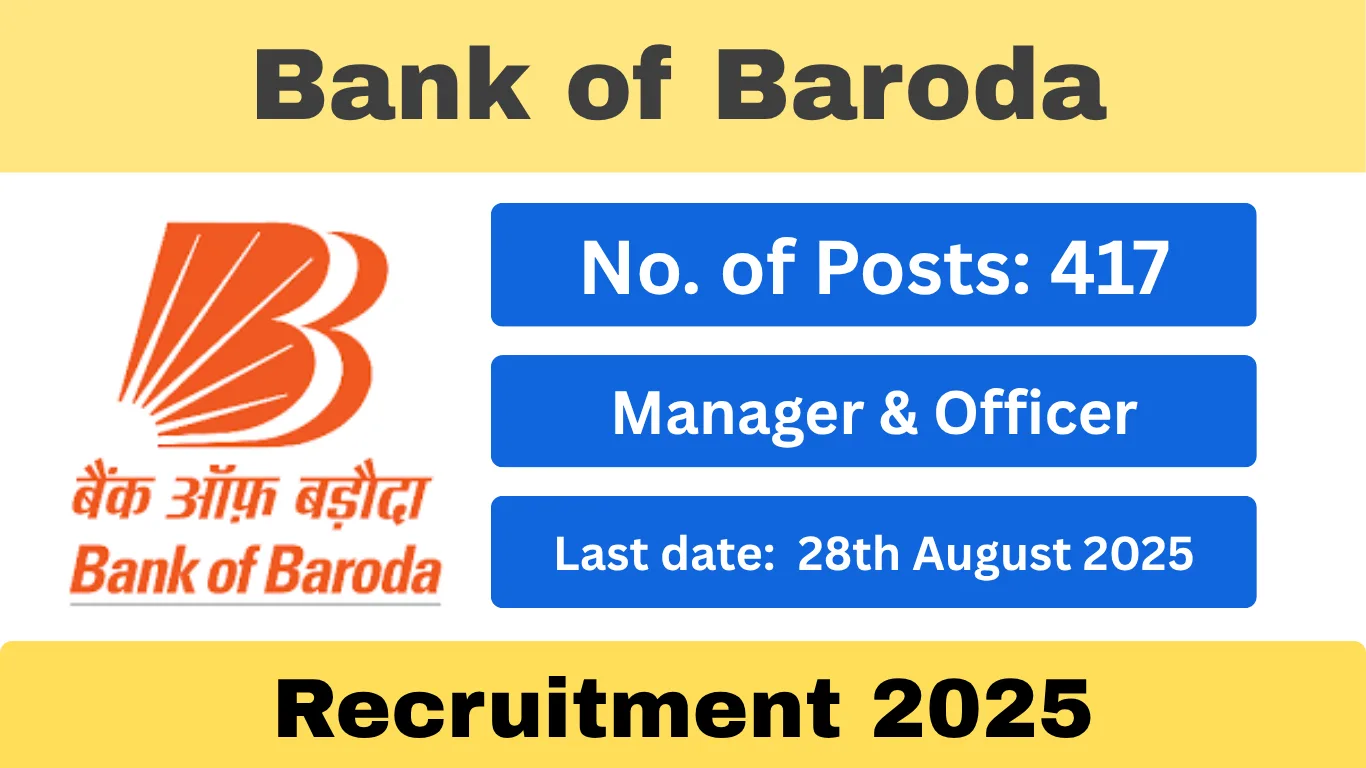 Bank of Baroda

बैंक ऑफ़ बड़ौदा
Bank of Baroda

No. of Posts: 417

Manager & Officer

Last date: 28th August 2025

Recruitment 2025